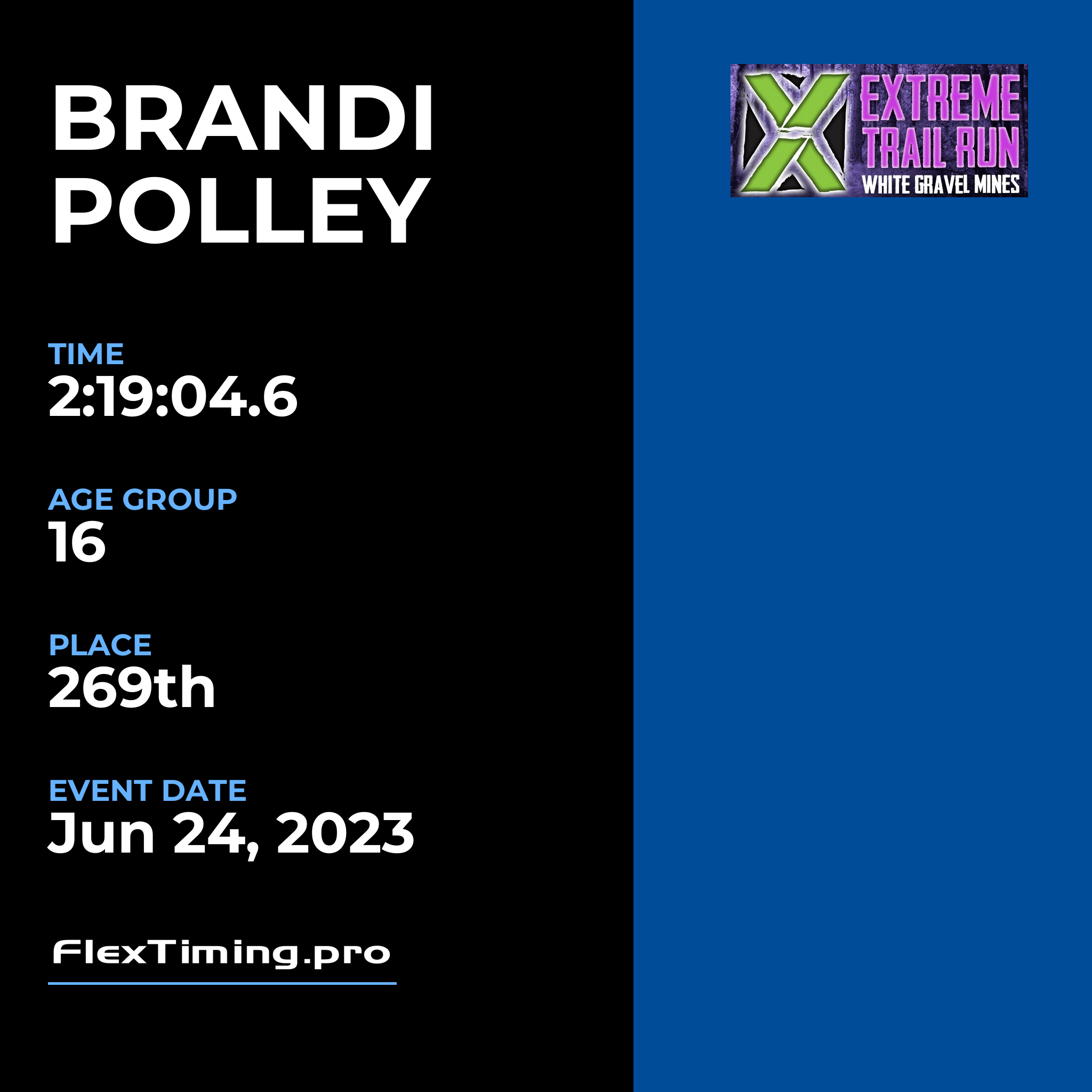 BRANDI POLLEY

TIME
2:19:04.6

AGE GROUP
16

PLACE
269th

EVENT DATE
Jun 24, 2023

FlexTiming.pro

X EXTREME TRAIL RUN
WHITE GRAVEL MINES